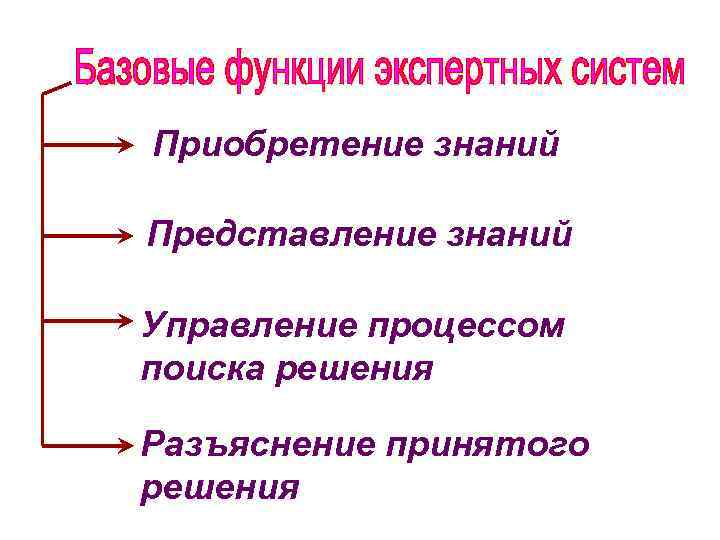 Базовые функции экспертных систем

Приобретение знаний

Представление знаний

Управление процессом поиска решения

Разъяснение принятого решения